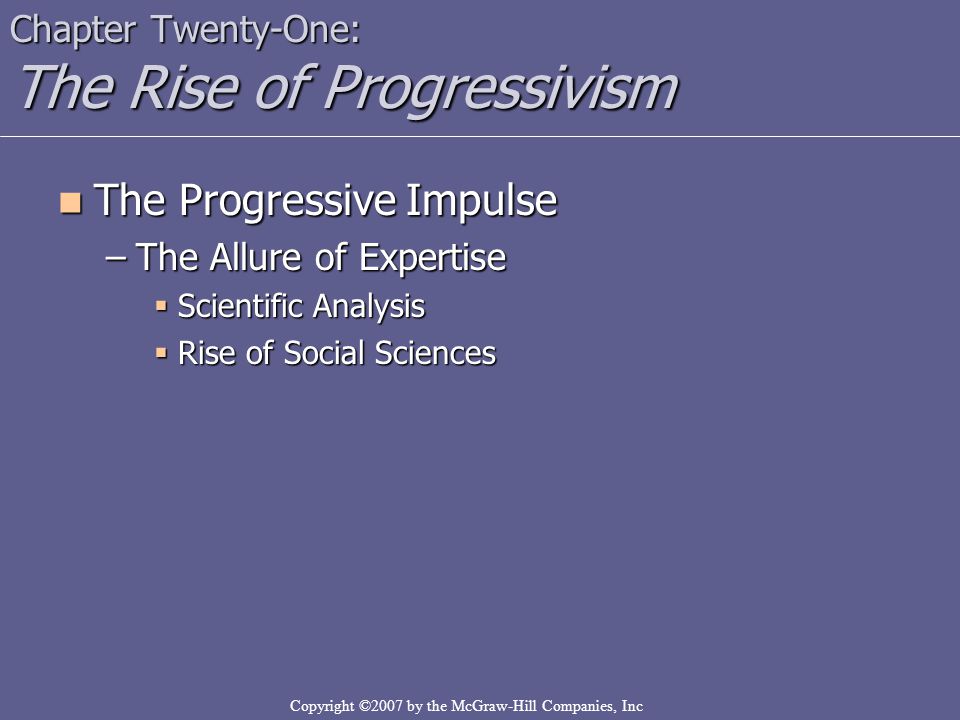 Chapter Twenty-One:
The Rise of Progressivism

The Progressive Impulse
– The Allure of Expertise
Scientific Analysis
Rise of Social Sciences

Copyright ©2007 by the McGraw-Hill Companies, Inc